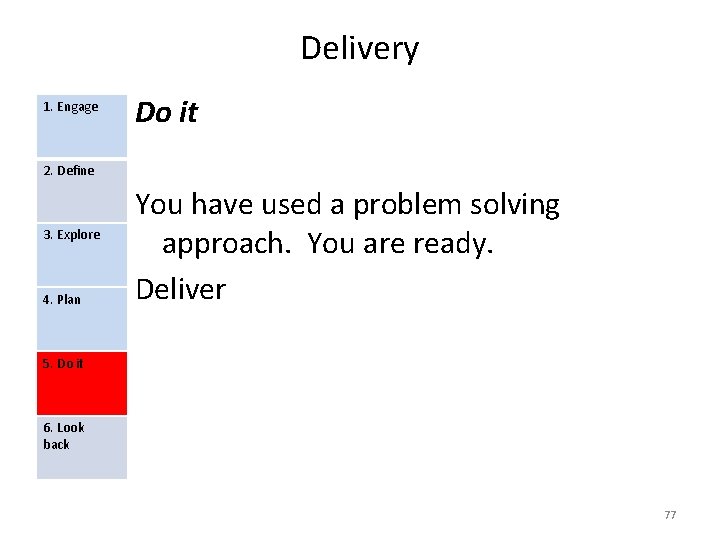 Delivery

1. Engage

2. Define

3. Explore

4. Plan

5. Do it

6. Look back

Do it

You have used a problem solving approach. You are ready.

Deliver

77